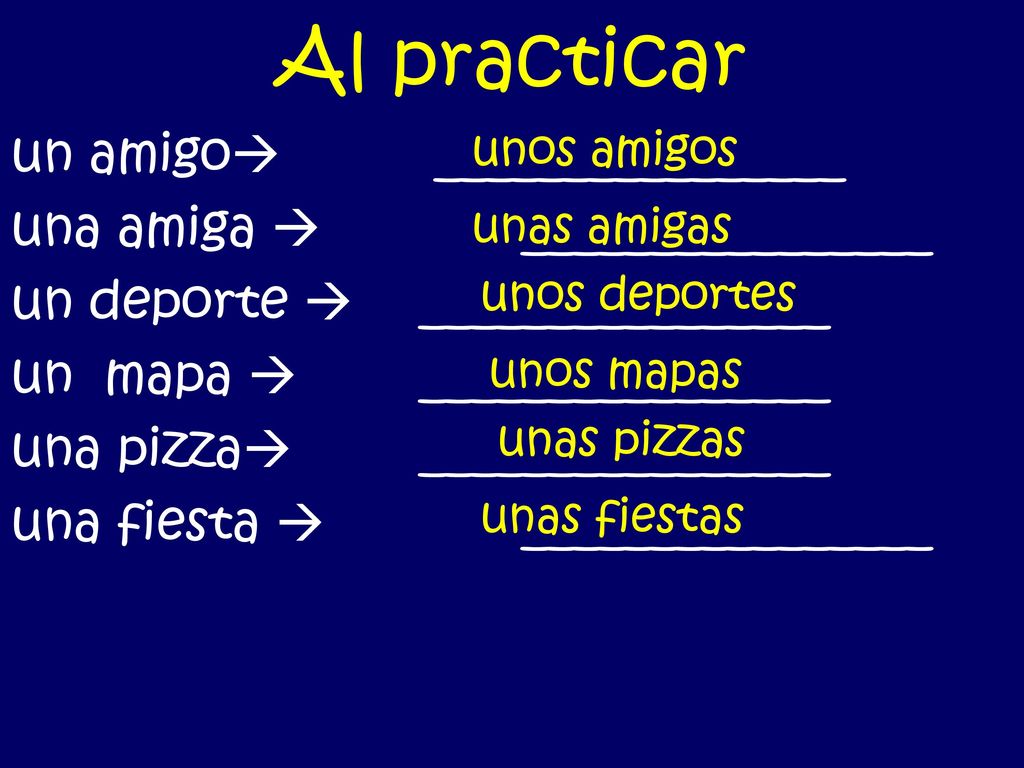 Al practicar

un amigo→ unos amigos

una amiga → unas amigas

un deporte → unos deportes

un mapa → unos mapas

una pizza→ unas pizzas

una fiesta → unas fiestas